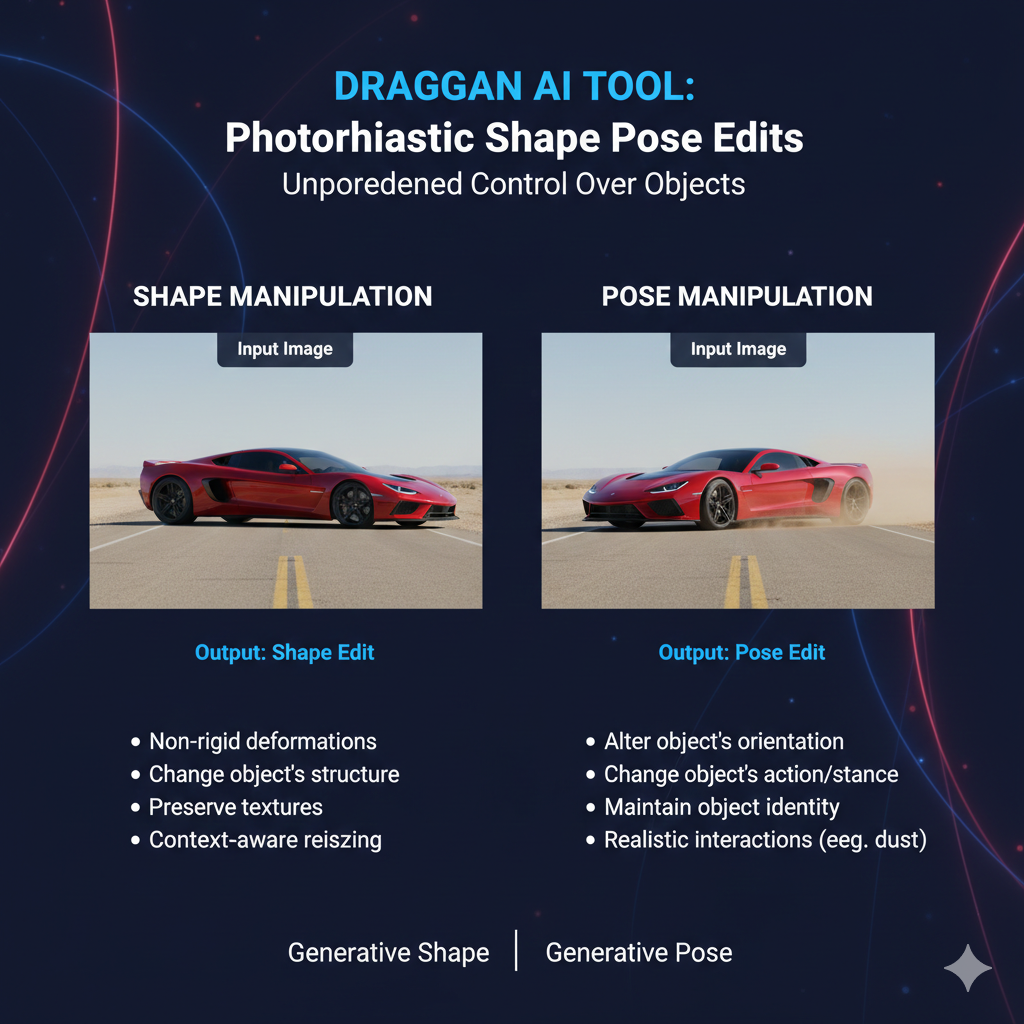 DRAGGAN AI TOOL:
Photorhiastic Shape Pose Edits
Unporedened Control Over Objects

SHAPE MANIPULATION

Input Image

Output: Shape Edit

• Non-rigid deformations
• Change object's structure
• Preserve textures
• Context-aware reiszing

POSE MANIPULATION

Input Image

Output: Pose Edit

• Alter object's orientation
• Change object's action/stance
• Maintain object identity
• Realistic interactions (eeg. dust)

Generative Shape | Generative Pose